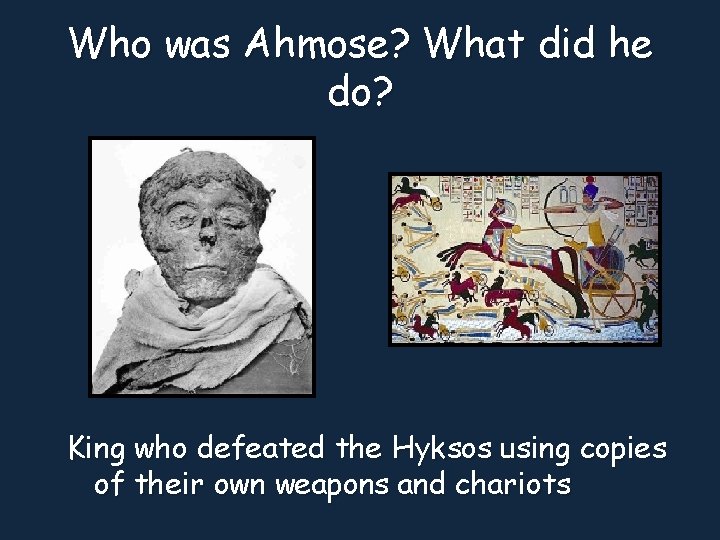 Who was Ahmose? What did he do?

King who defeated the Hyksos using copies of their own weapons and chariots